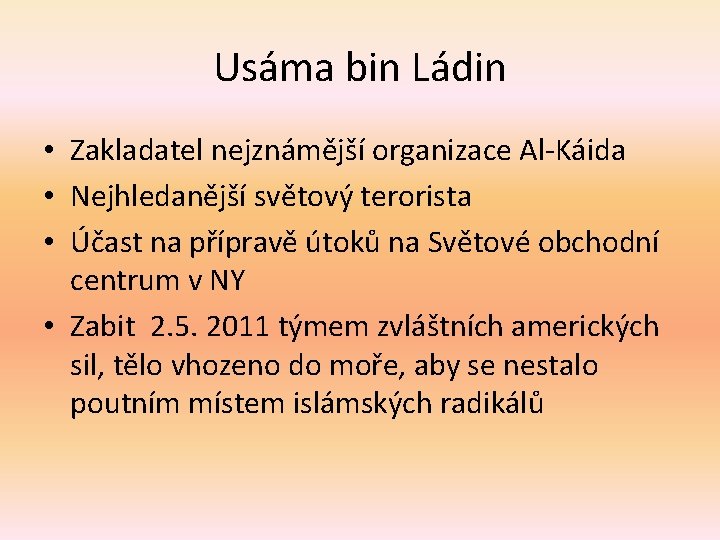 Usáma bin Ládin

• Zakladatel nejznámější organizace Al-Káida
• Nejhledanější světový terorista
• Účast na přípravě útoků na Světové obchodní centrum v NY
• Zabit 2.5. 2011 týmem zvláštních amerických sil, tělo vhozeno do moře, aby se nestalo poutním místem islámských radikálů